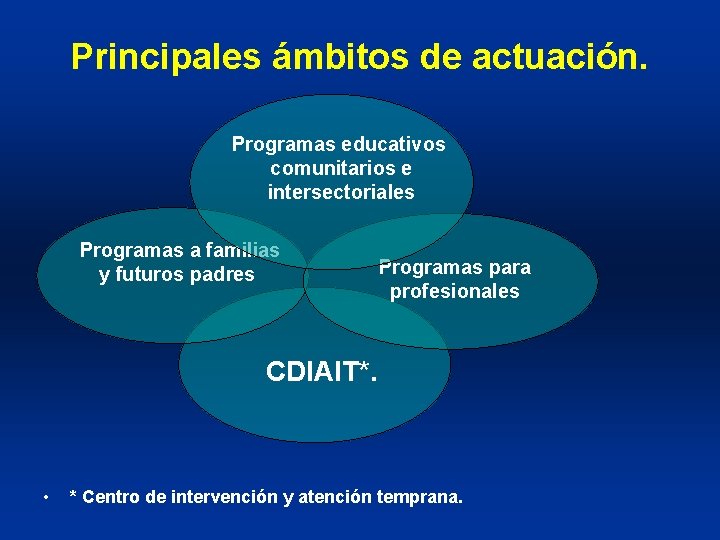 Principales ámbitos de actuación.

Programas educativos comunitarios e intersectoriales

Programas a familias y futuros padres

Programas para profesionales

CDIAIT*.

• * Centro de intervención y atención temprana.